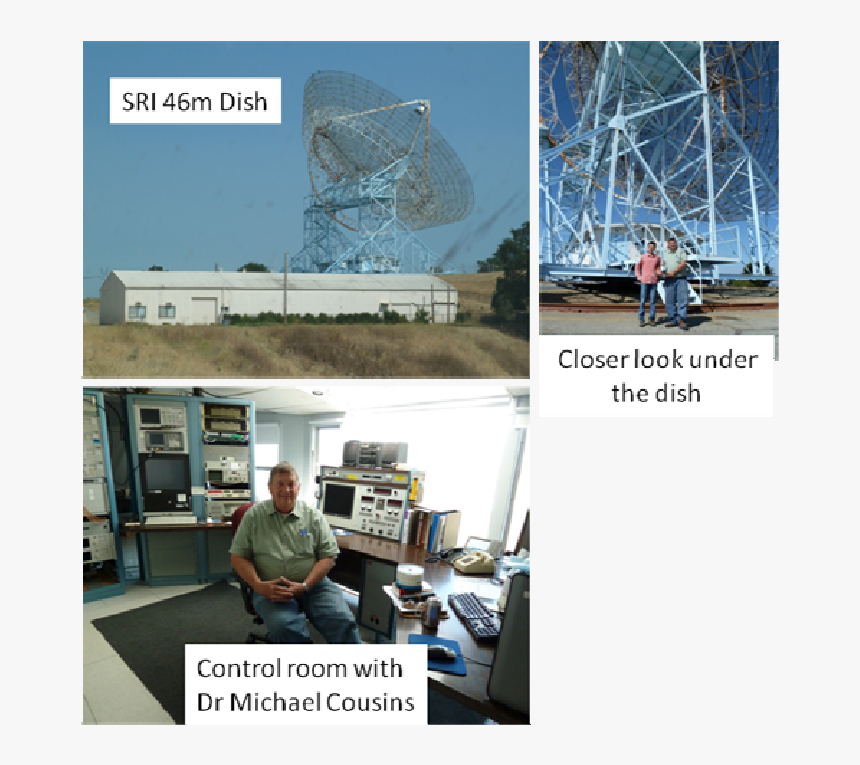 SRI 46m Dish

Closer look under the dish

Control room with Dr Michael Cousins